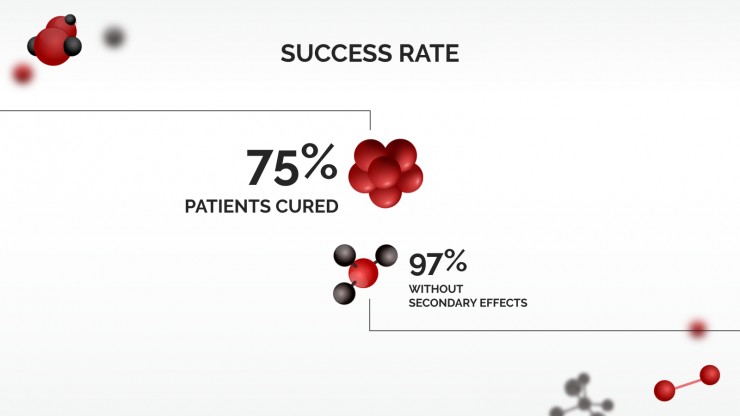 SUCCESS RATE

75%
PATIENTS CURED

97%
WITHOUT
SECONDARY EFFECTS